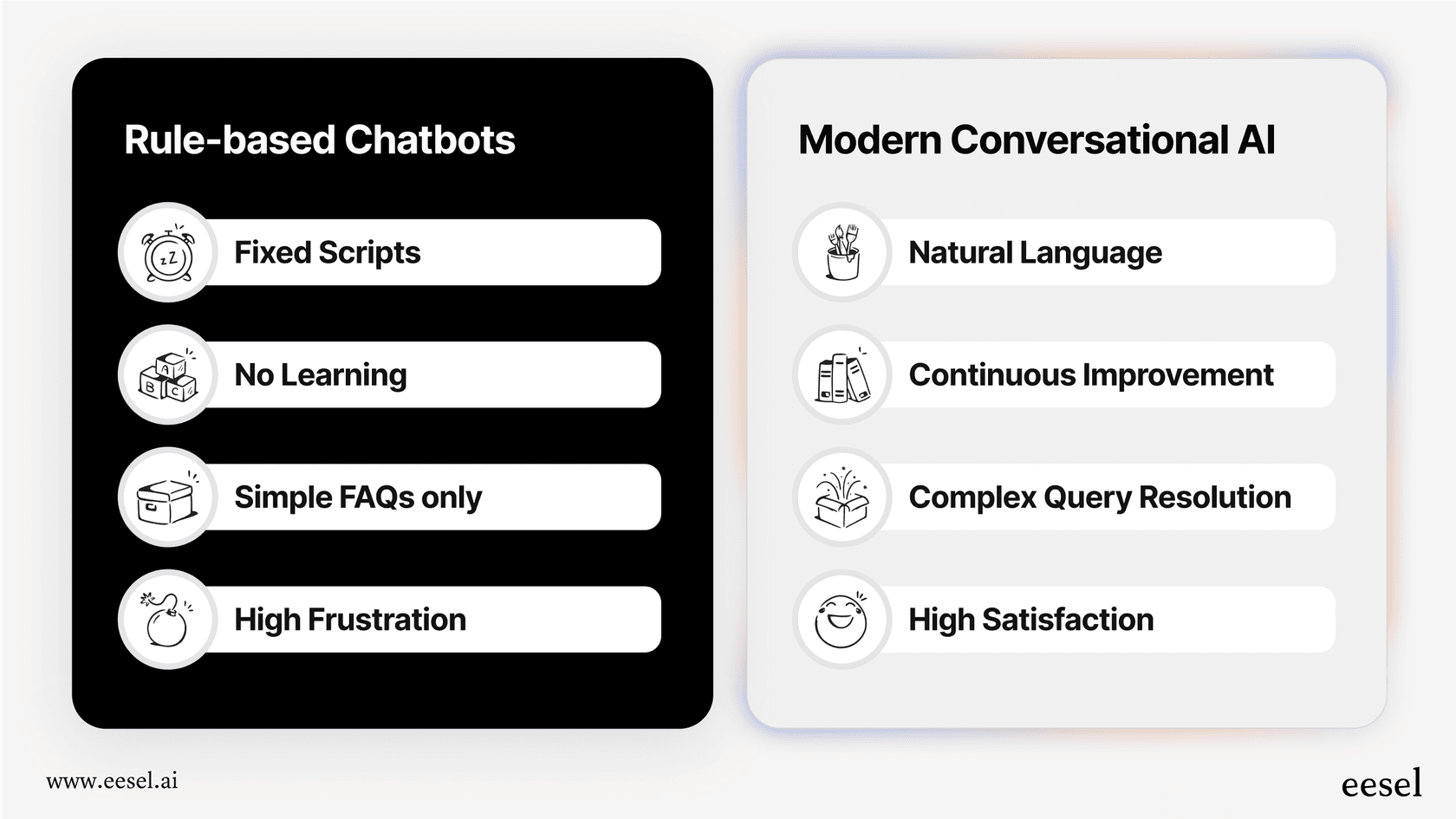 Rule-based Chatbots

Fixed Scripts

No Learning

Simple FAQs only

High Frustration

Modern Conversational AI

Natural Language

Continuous Improvement

Complex Query Resolution

High Satisfaction

www.eesel.ai

eesel